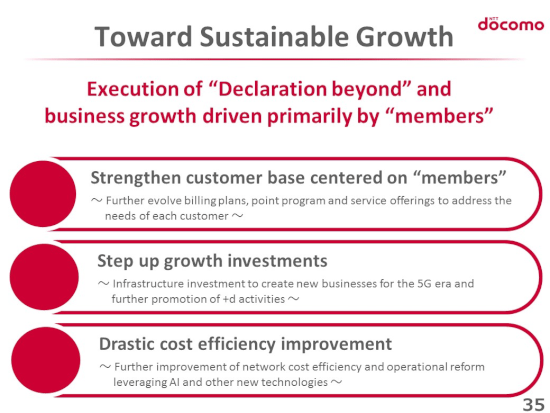 Toward Sustainable Growth

NTT docomo

Execution of “Declaration beyond” and business growth driven primarily by “members”

Strengthen customer base centered on “members”

～ Further evolve billing plans, point program and service offerings to address the needs of each customer ～

Step up growth investments

～ Infrastructure investment to create new businesses for the 5G era and further promotion of +d activities ～

Drastic cost efficiency improvement

～ Further improvement of network cost efficiency and operational reform leveraging AI and other new technologies ～

35